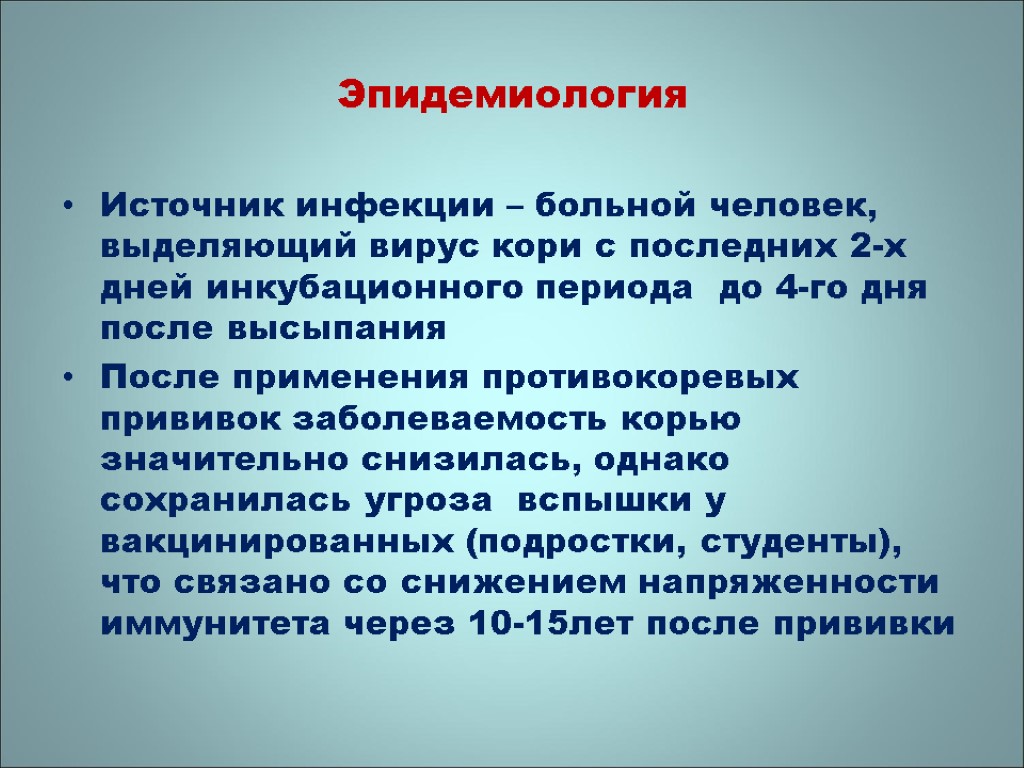 Эпидемиология

• Источник инфекции – больной человек, выделяющий вирус кори с последних 2-х дней инкубационного периода до 4-го дня после высыпания

• После применения противокоревых прививок заболеваемость корью значительно снизилась, однако сохранилась угроза вспышки у вакцинированных (подростки, студенты), что связано со снижением напряженности иммунитета через 10-15лет после прививки